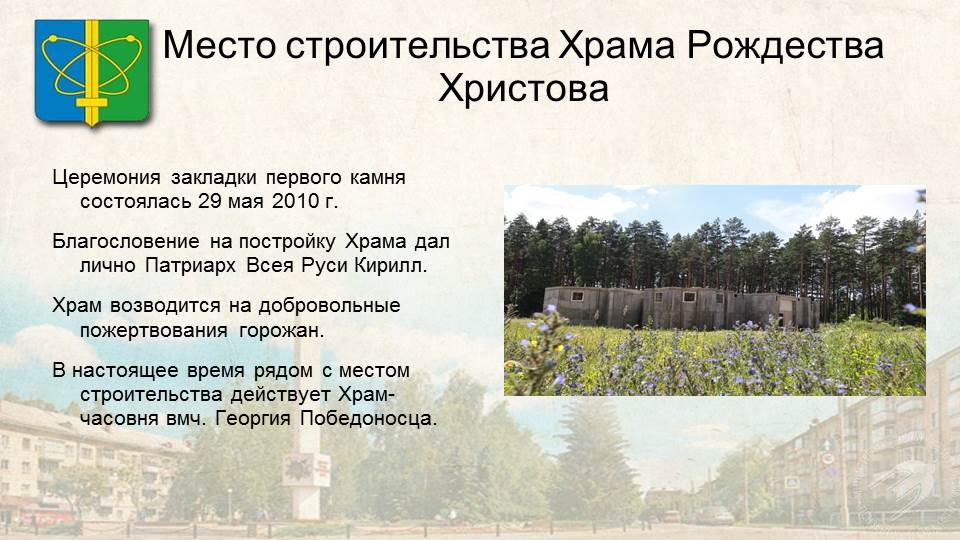 Место строительства Храма Рождества Христова

Церемония закладки первого камня состоялась 29 мая 2010 г.

Благословение на постройку Храма дал лично Патриарх Всея Руси Кирилл.

Храм возводится на добровольные пожертвования горожан.

В настоящее время рядом с местом строительства действует Храм-часовня вмч. Георгия Победоносца.